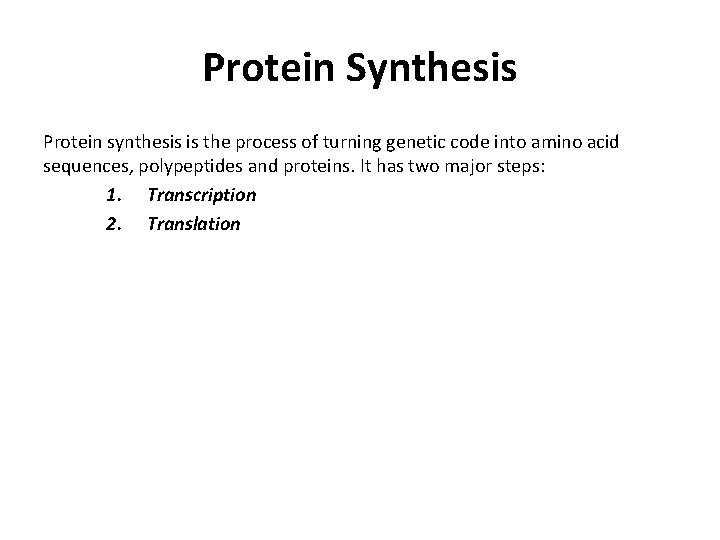 Protein Synthesis

Protein synthesis is the process of turning genetic code into amino acid sequences, polypeptides and proteins. It has two major steps:

1. Transcription
2. Translation